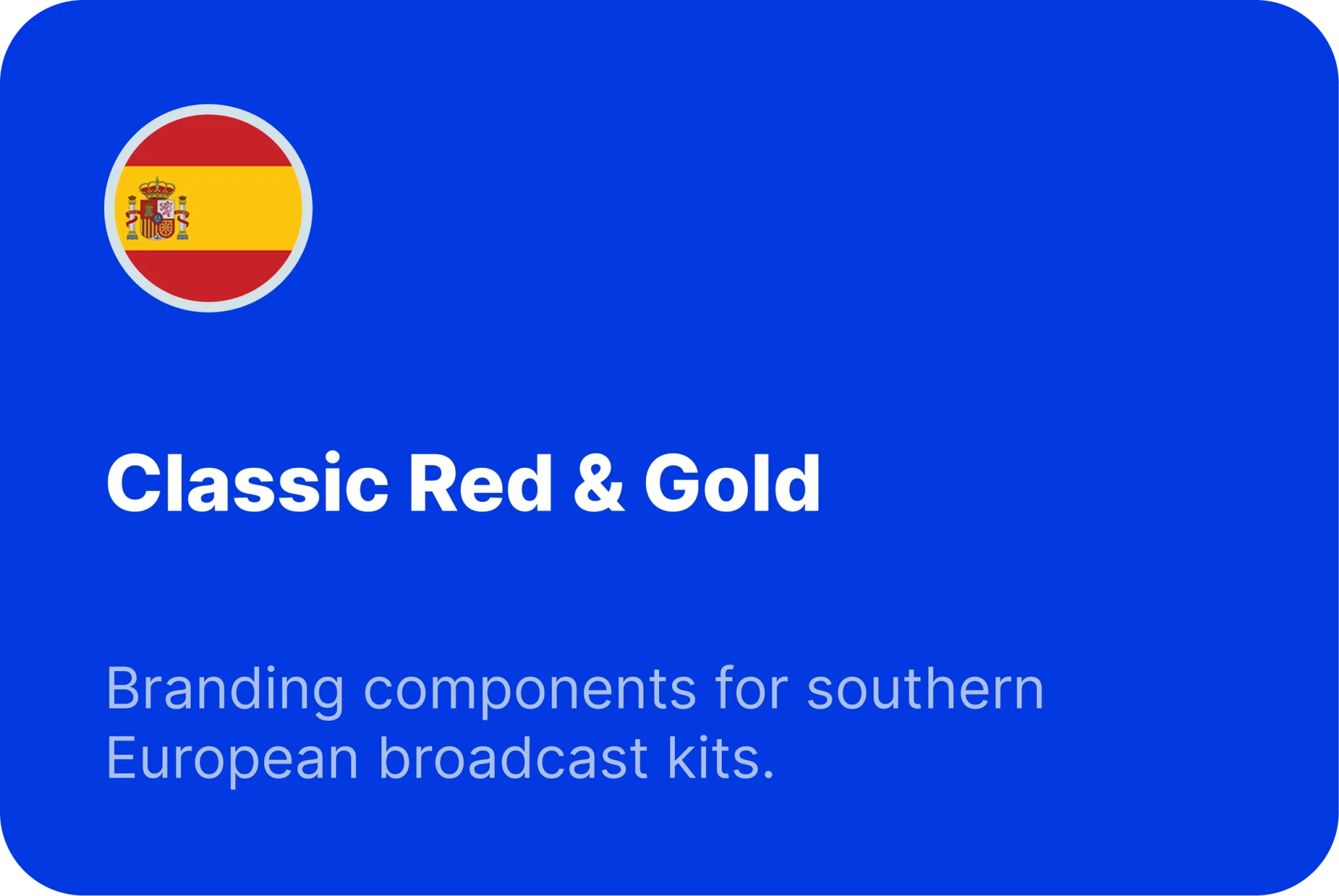 Classic Red & Gold

Branding components for southern European broadcast kits.